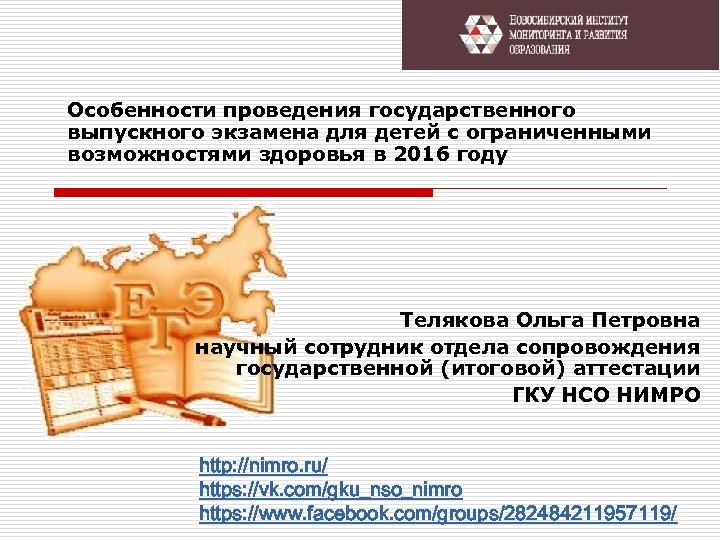 НОВОСИБИРСКИЙ ИНСТИТУТ МОНИТОРИНГА И РАЗВИТИЯ ОБРАЗОВАНИЯ

Особенности проведения государственного выпускного экзамена для детей с ограниченными возможностями здоровья в 2016 году

ЕГЭ

Телякова Ольга Петровна
научный сотрудник отдела сопровождения государственной (итоговой) аттестации
ГКУ НСО НИМРО

http://nimro.ru/
https://vk.com/gku_nso_nimro
https://www.facebook.com/groups/282484211957119/